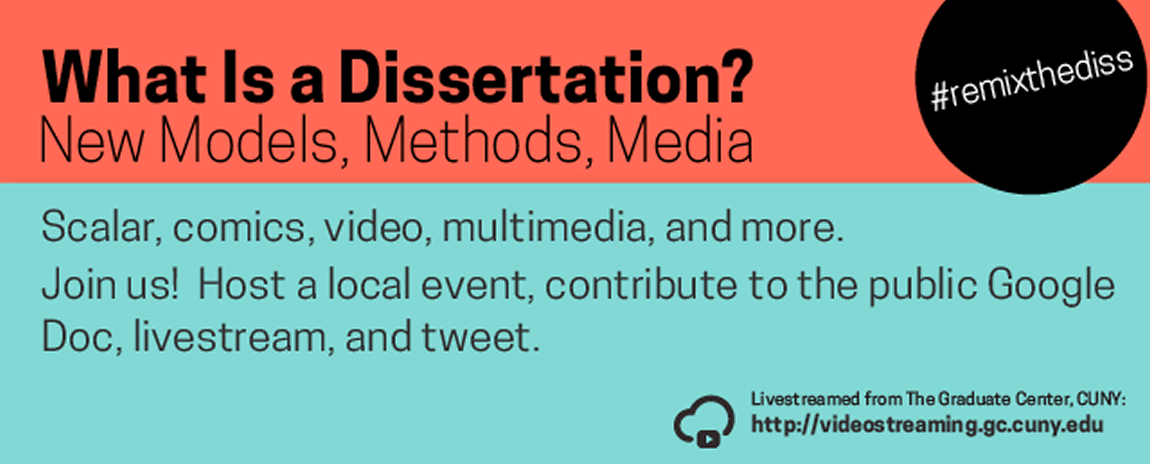 What Is a Dissertation?
New Models, Methods, Media

#remixthediss

Scalar, comics, video, multimedia, and more.

Join us! Host a local event, contribute to the public Google Doc, livestream, and tweet.

Livestreamed from The Graduate Center, CUNY:
http://videostreaming.gc.cuny.edu